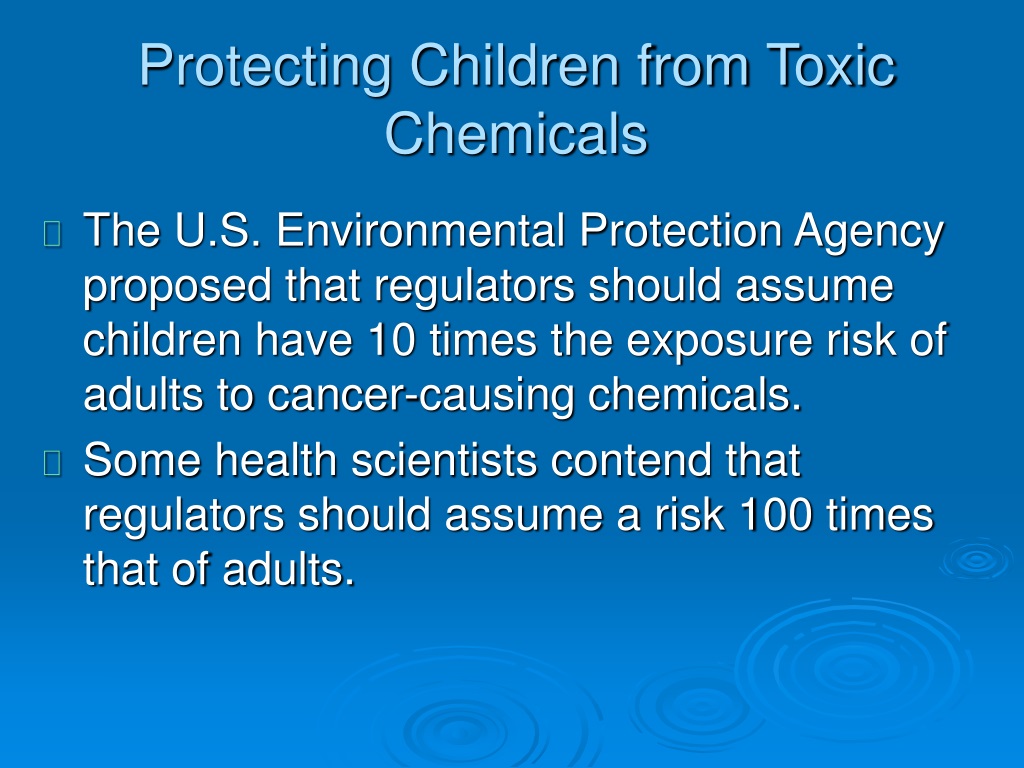 Protecting Children from Toxic Chemicals

The U.S. Environmental Protection Agency proposed that regulators should assume children have 10 times the exposure risk of adults to cancer-causing chemicals.

Some health scientists contend that regulators should assume a risk 100 times that of adults.